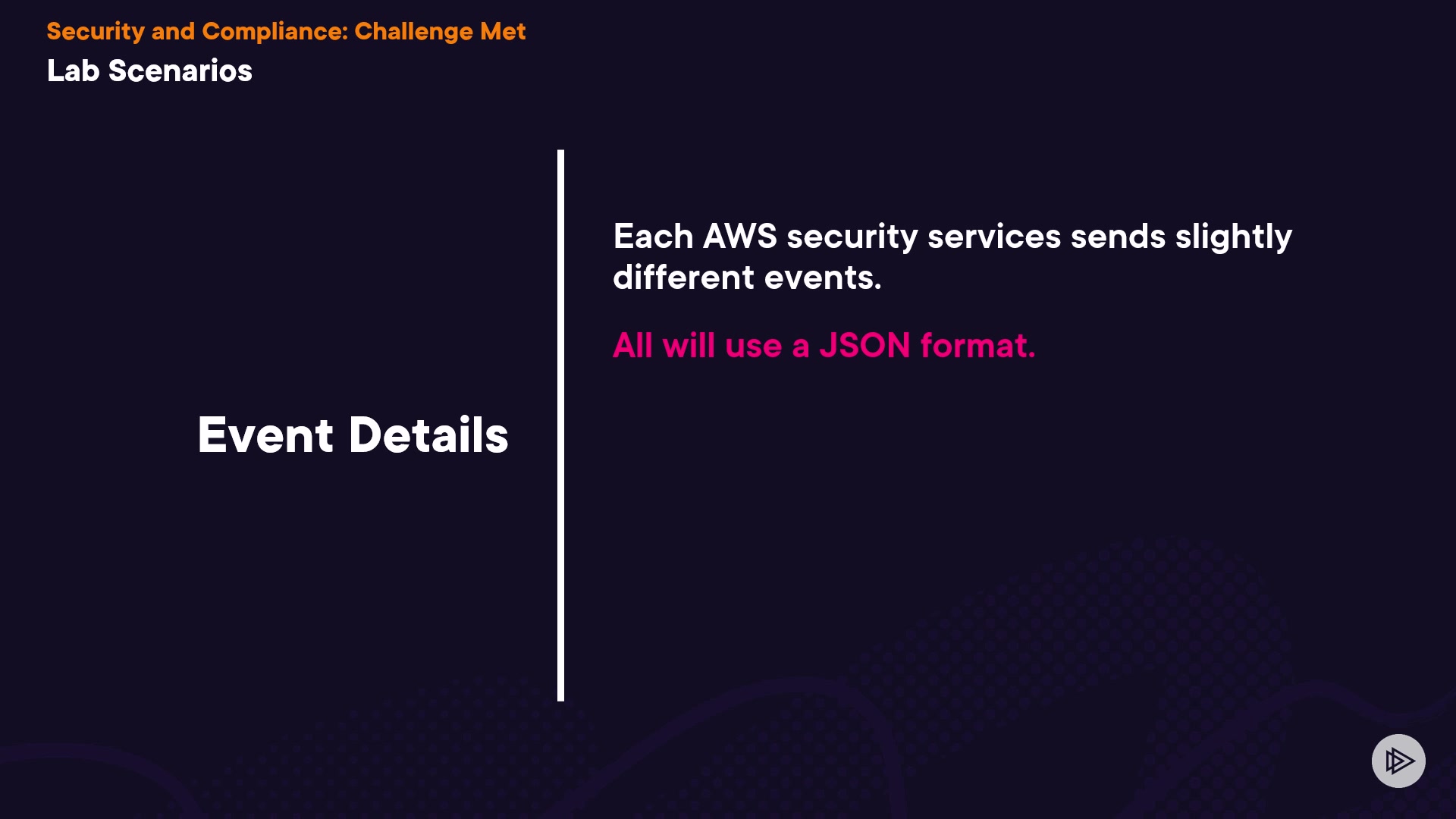 Security and Compliance: Challenge Met
Lab Scenarios

Event Details

Each AWS security services sends slightly different events.

All will use a JSON format.